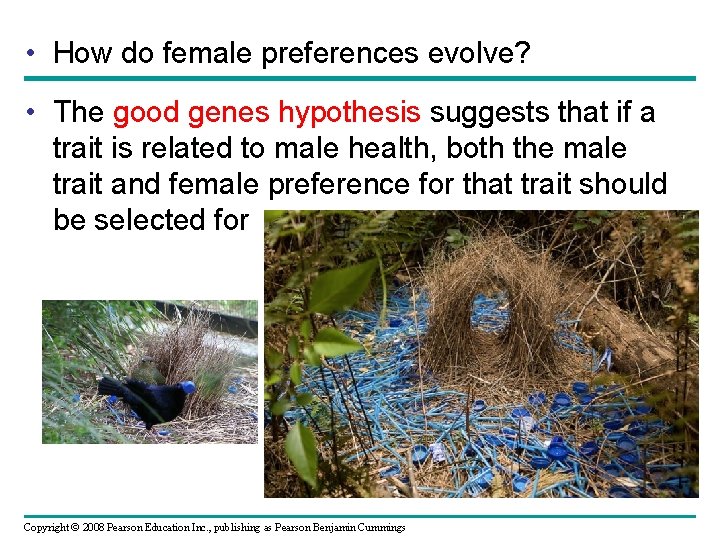 • How do female preferences evolve?

• The good genes hypothesis suggests that if a trait is related to male health, both the male trait and female preference for that trait should be selected for

Copyright © 2008 Pearson Education Inc., publishing as Pearson Benjamin Cummings